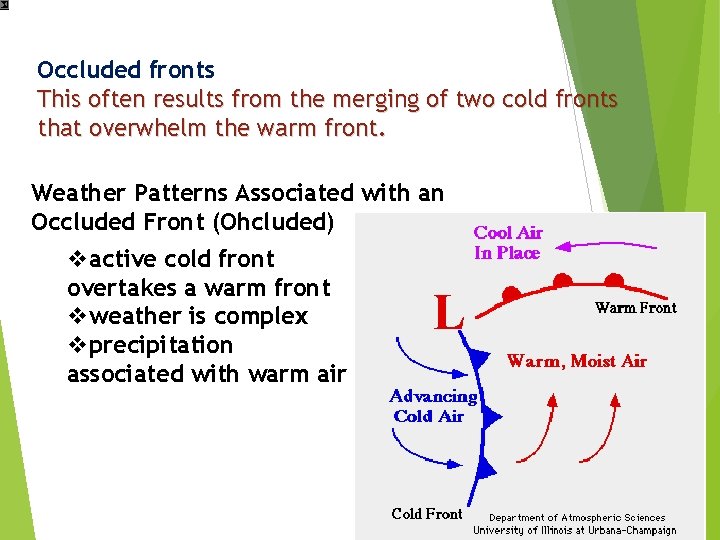 Occluded fronts
This often results from the merging of two cold fronts that overwhelm the warm front.

Weather Patterns Associated with an Occluded Front (Ohcluded)
❖active cold front overtakes a warm front
❖weather is complex
❖precipitation associated with warm air

Cool Air
In Place
L
Warm Front
Warm, Moist Air
Advancing
Cold Air
Cold Front
Department of Atmospheric Sciences
University of Illinois at Urbana-Champaign